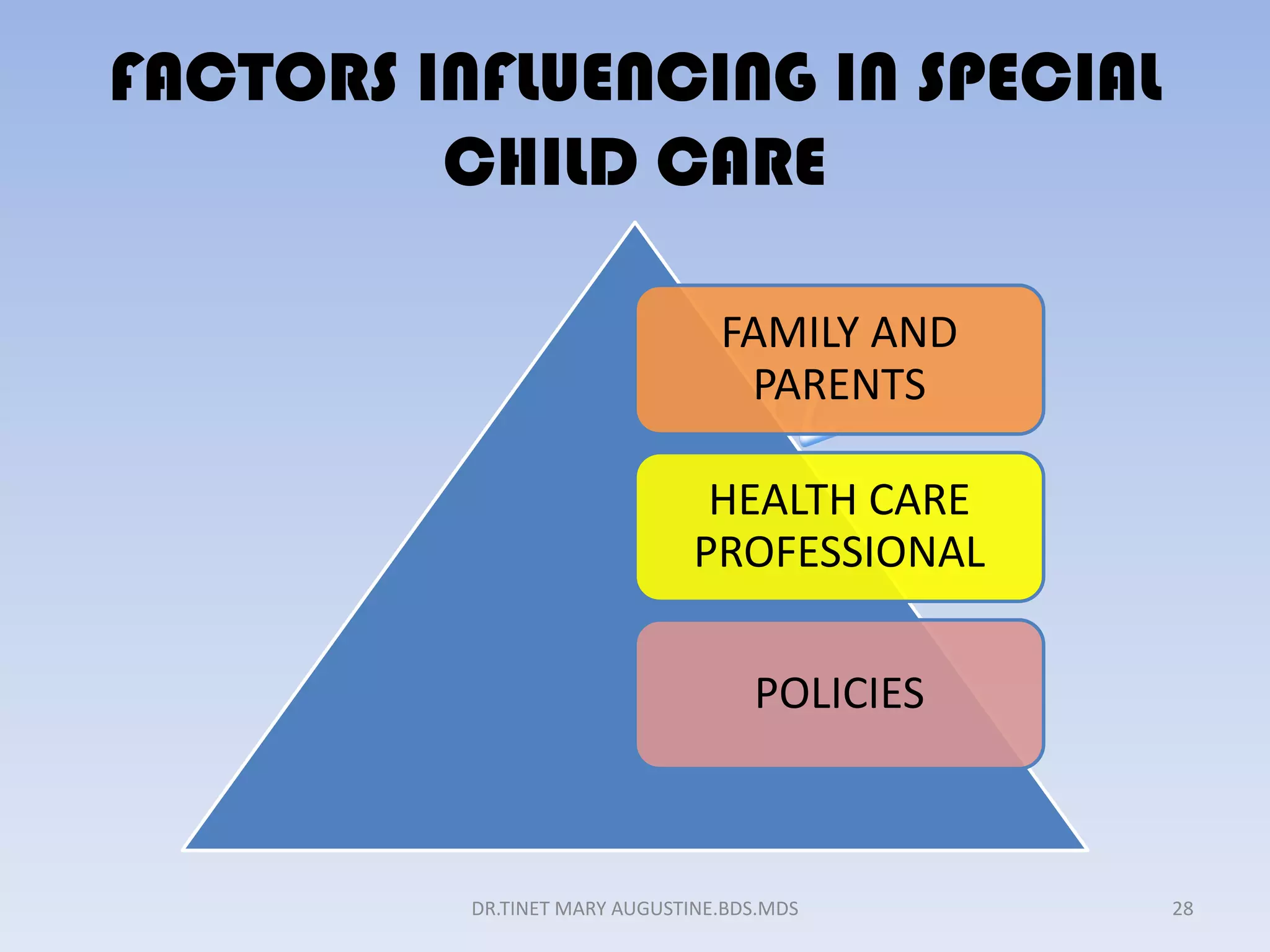 FACTORS INFLUENCING IN SPECIAL CHILD CARE

FAMILY AND PARENTS

HEALTH CARE PROFESSIONAL

POLICIES

DR.TINET MARY AUGUSTINE.BDS.MDS

28